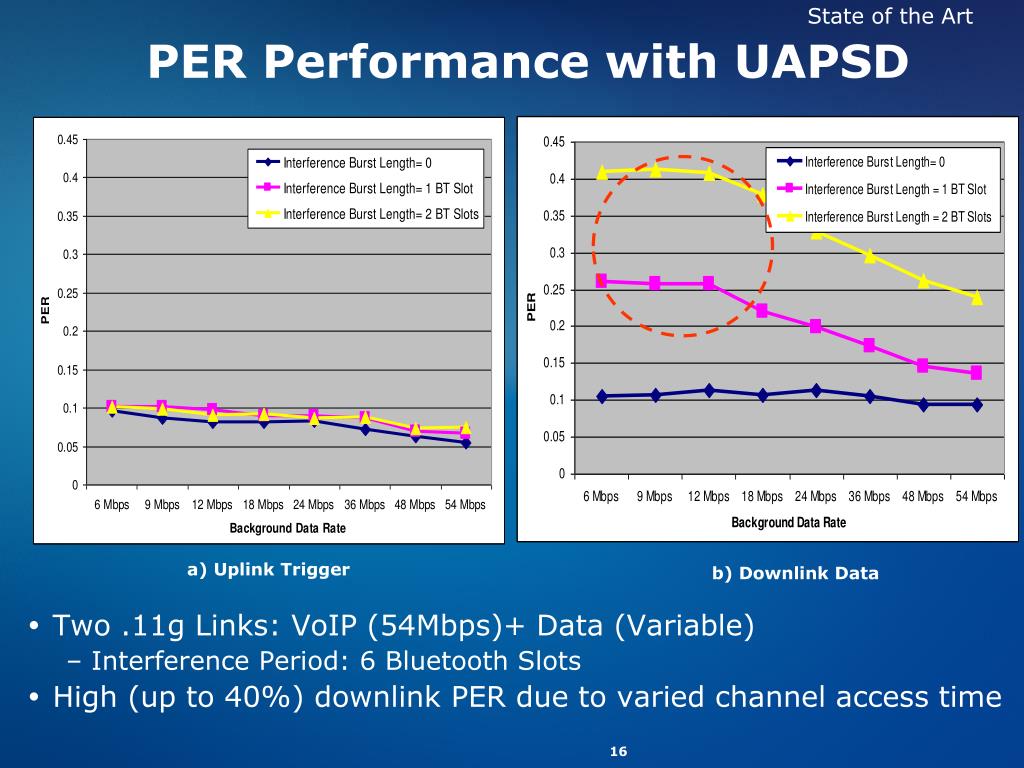 State of the Art

PER Performance with UAPSD

0.45
0.4
0.35
0.3
0.25
0.2
0.15
0.1
0.05
0

PER

Interference Burst Length= 0
Interference Burst Length= 1 BT Slot
Interference Burst Length= 2 BT Slots

6 Mbps 9 Mbps 12 Mbps 18 Mbps 24 Mbps 36 Mbps 48 Mbps 54 Mbps

Background Data Rate

a) Uplink Trigger

0.45
0.4
0.35
0.3
0.25
0.2
0.15
0.1
0.05
0

PER

Interference Burst Length= 0
Interference Burst Length = 1 BT Slot
Interference Burst Length = 2 BT Slots

6 Mbps 9 Mbps 12 Mbps 18 Mbps 24 Mbps 36 Mbps 48 Mbps 54 Mbps

Background Data Rate

b) Downlink Data

• Two .11g Links: VoIP (54Mbps)+ Data (Variable)
– Interference Period: 6 Bluetooth Slots
• High (up to 40%) downlink PER due to varied channel access time

16